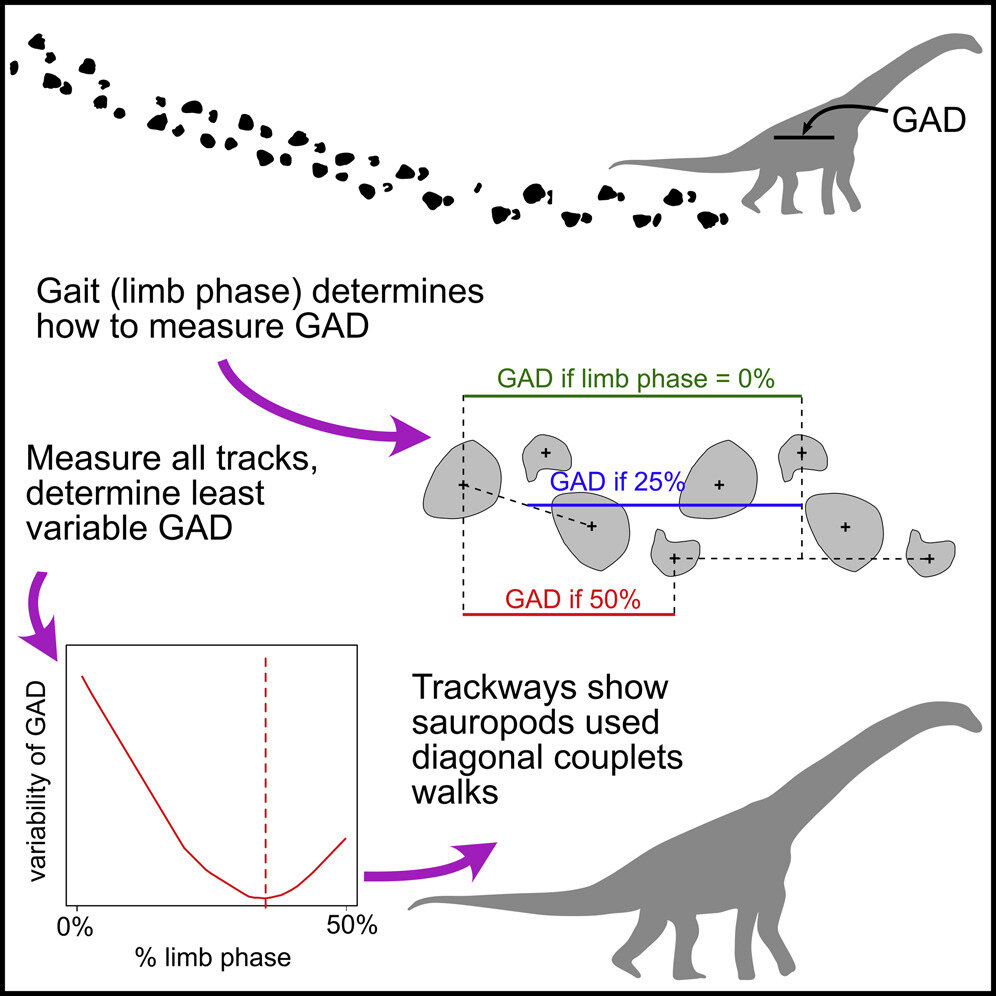 GAD

Gait (limb phase) determines how to measure GAD

GAD if limb phase = 0%

GAD if 25%

GAD if 50%

Measure all tracks, determine least variable GAD

variability of GAD

0%

50%

% limb phase

Trackways show sauropods used diagonal couplets walks